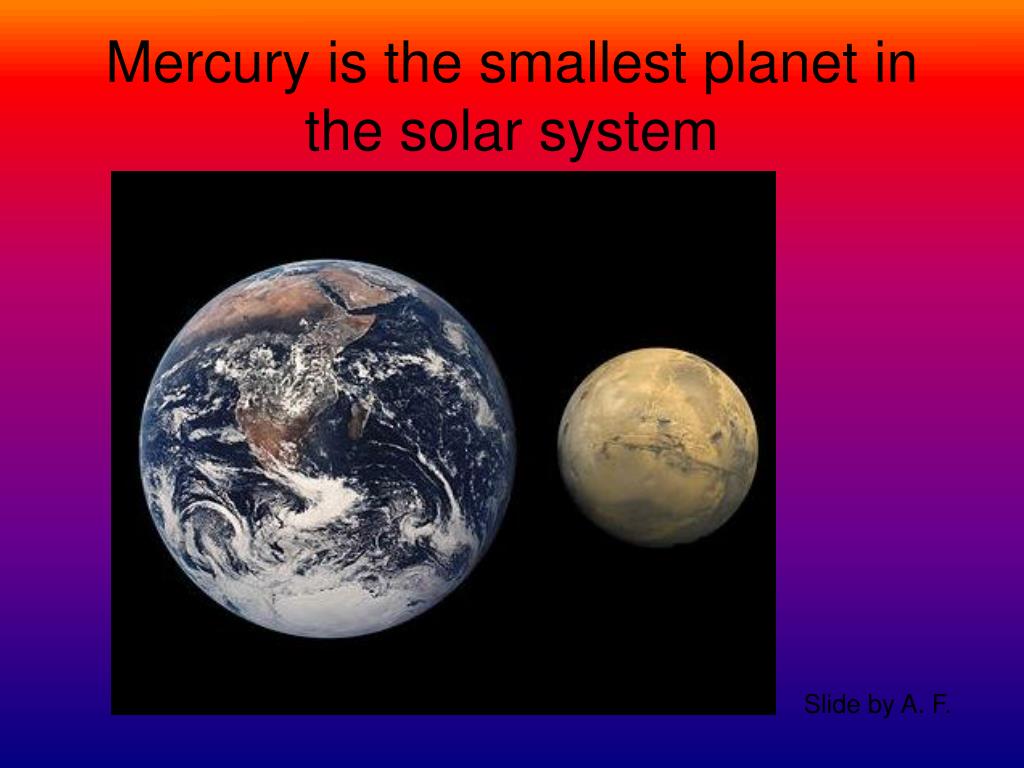 Mercury is the smallest planet in the solar system

Slide by A. F.